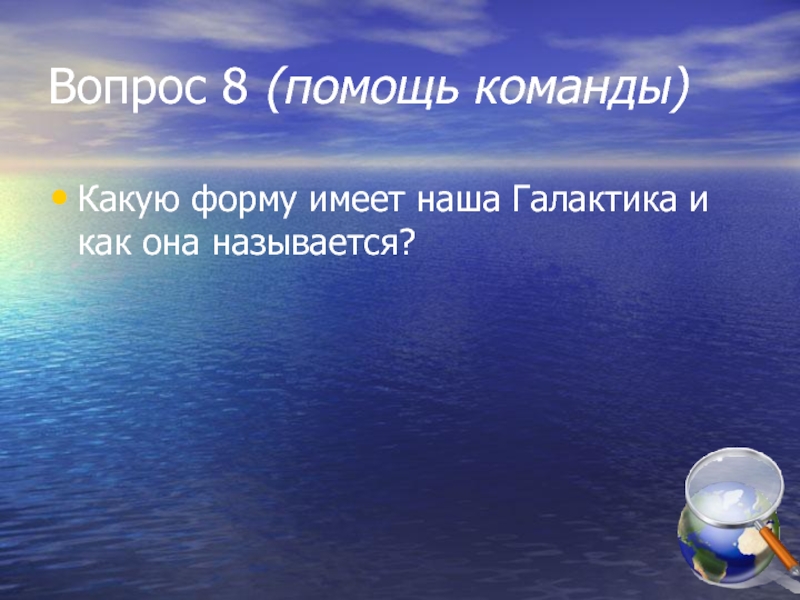 Вопрос 8 (помощь команды)

• Какую форму имеет наша Галактика и как она называется?